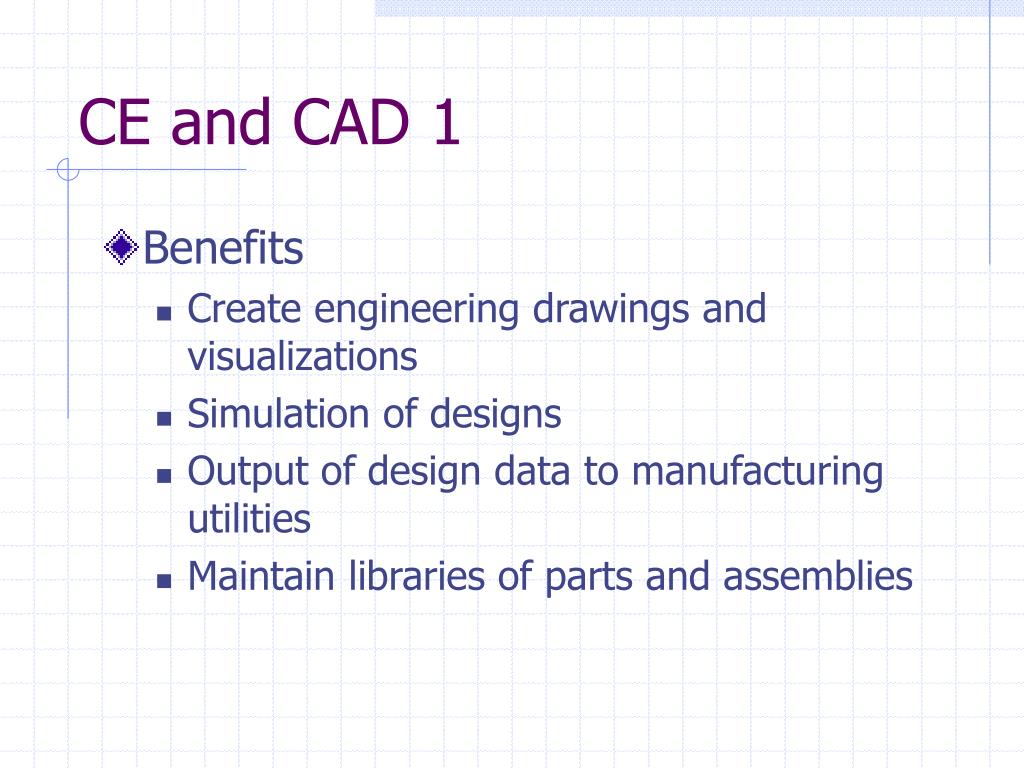 CE and CAD 1

Benefits

Create engineering drawings and visualizations

Simulation of designs

Output of design data to manufacturing utilities

Maintain libraries of parts and assemblies